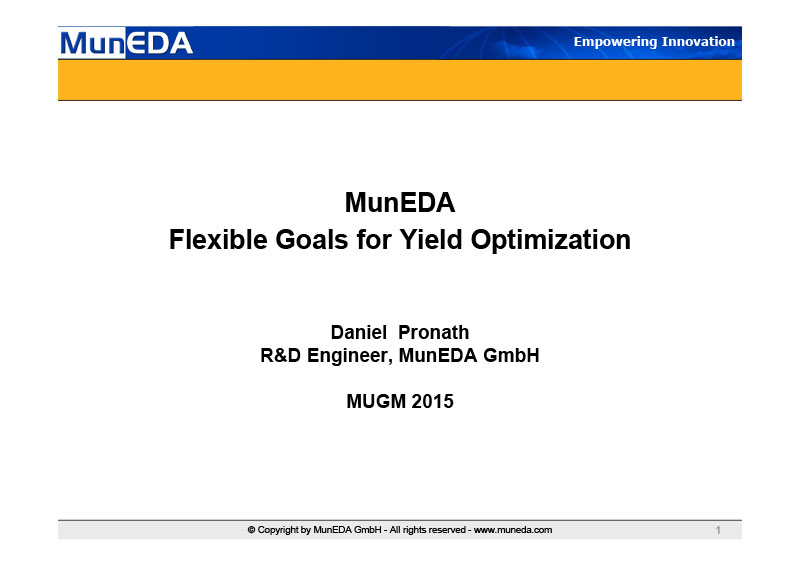 MunEDA

Empowering Innovation

MunEDA
Flexible Goals for Yield Optimization

Daniel Pronath
R&D Engineer, MunEDA GmbH

MUGM 2015

© Copyright by MunEDA GmbH - All rights reserved - www.muneda.com

1